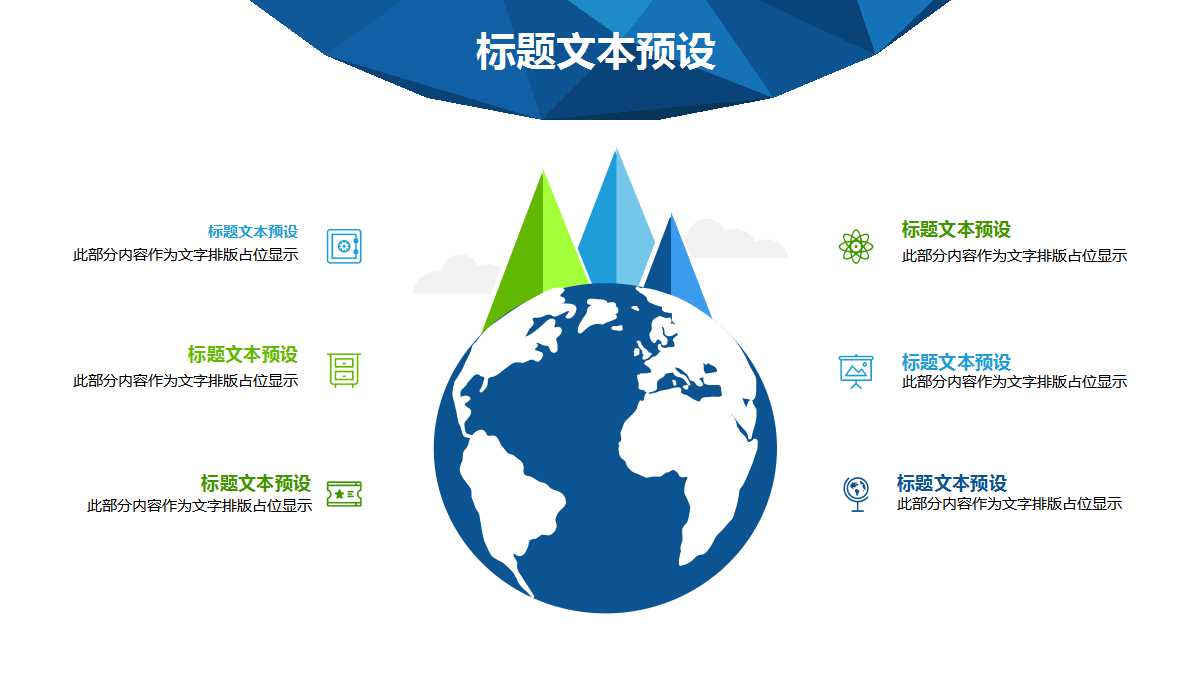 标题文本预设

标题文本预设
此部分内容作为文字排版占位显示

标题文本预设
此部分内容作为文字排版占位显示

标题文本预设
此部分内容作为文字排版占位显示

标题文本预设
此部分内容作为文字排版占位显示

标题文本预设
此部分内容作为文字排版占位显示

标题文本预设
此部分内容作为文字排版占位显示